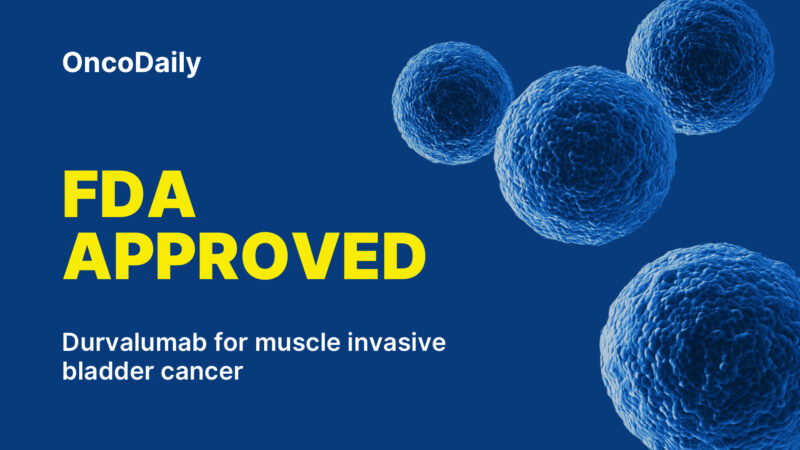 OncoDaily

FDA APPROVED

Durvalumab for muscle invasive bladder cancer